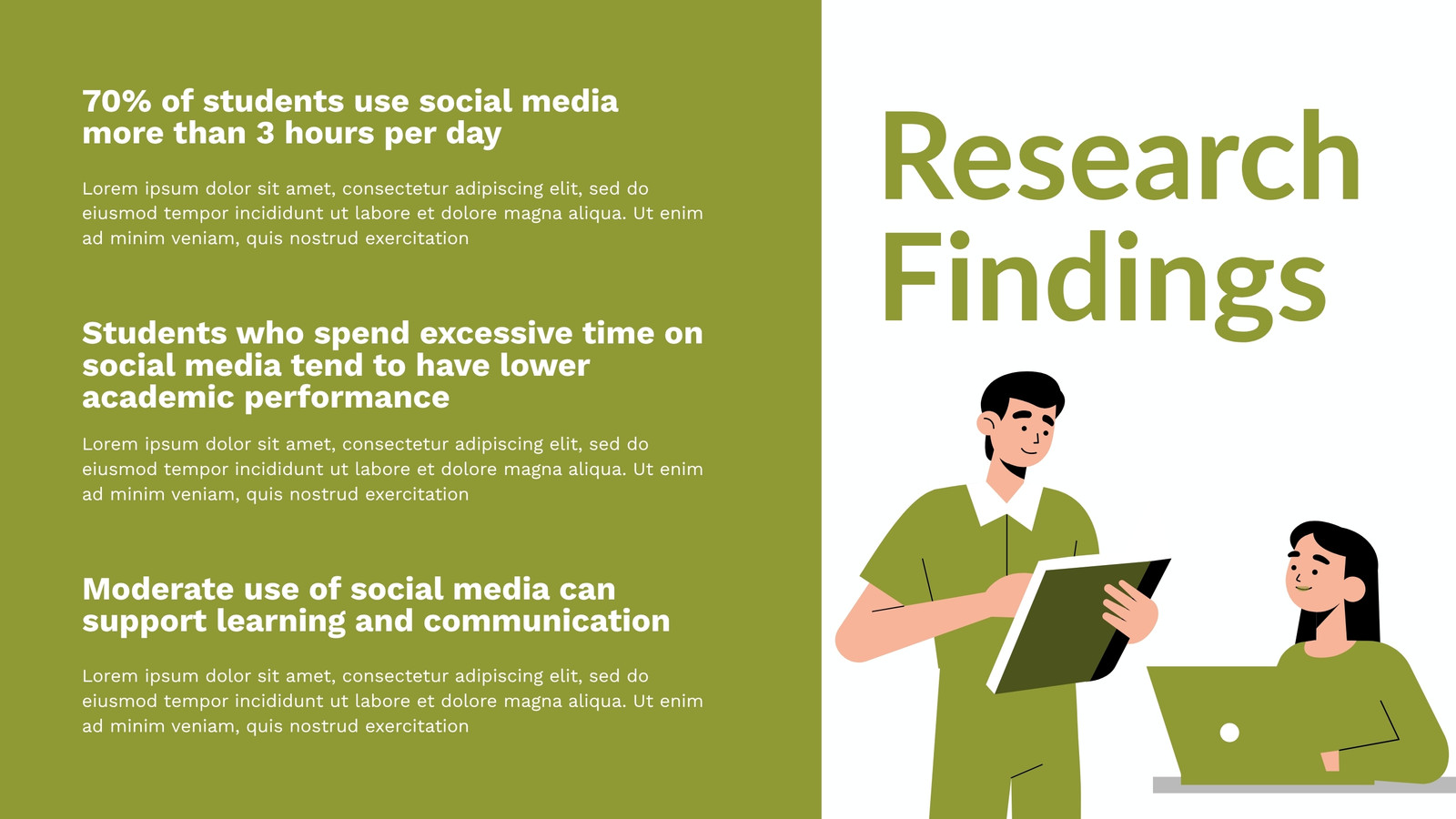 70% of students use social media more than 3 hours per day

Lorem ipsum dolor sit amet, consectetur adipiscing elit, sed do eiusmod tempor incididunt ut labore et dolore magna aliqua. Ut enim ad minim veniam, quis nostrud exercitation

Students who spend excessive time on social media tend to have lower academic performance

Lorem ipsum dolor sit amet, consectetur adipiscing elit, sed do eiusmod tempor incididunt ut labore et dolore magna aliqua. Ut enim ad minim veniam, quis nostrud exercitation

Moderate use of social media can support learning and communication

Lorem ipsum dolor sit amet, consectetur adipiscing elit, sed do eiusmod tempor incididunt ut labore et dolore magna aliqua. Ut enim ad minim veniam, quis nostrud exercitation

Research Findings